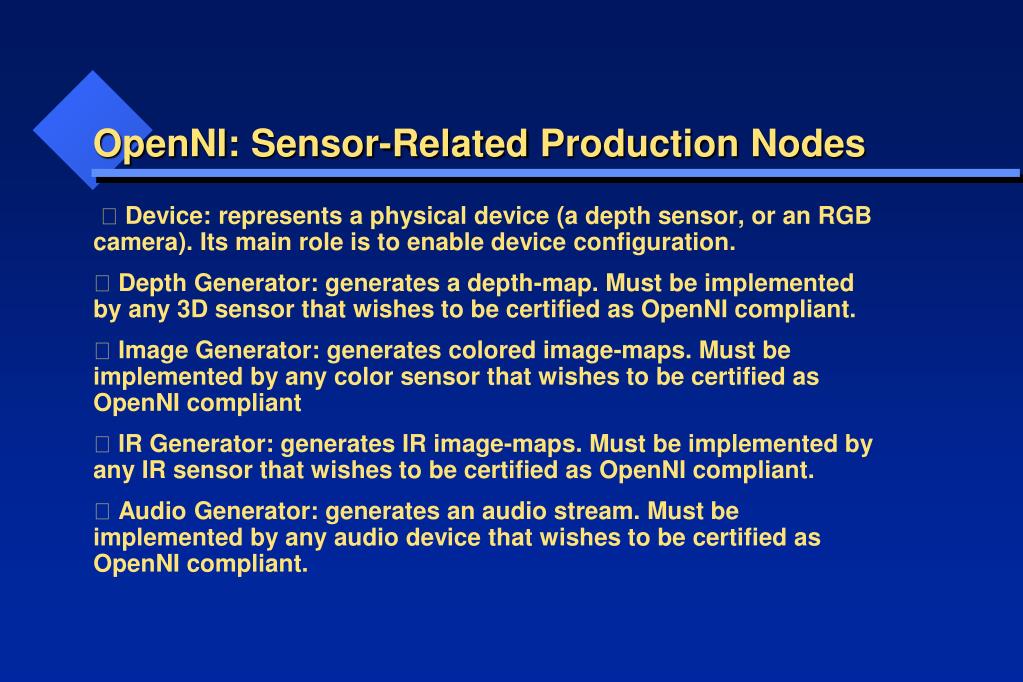 OpenNI: Sensor-Related Production Nodes

 Device: represents a physical device (a depth sensor, or an RGB camera). Its main role is to enable device configuration.

 Depth Generator: generates a depth-map. Must be implemented by any 3D sensor that wishes to be certified as OpenNI compliant.

 Image Generator: generates colored image-maps. Must be implemented by any color sensor that wishes to be certified as OpenNI compliant

 IR Generator: generates IR image-maps. Must be implemented by any IR sensor that wishes to be certified as OpenNI compliant.

 Audio Generator: generates an audio stream. Must be implemented by any audio device that wishes to be certified as OpenNI compliant.